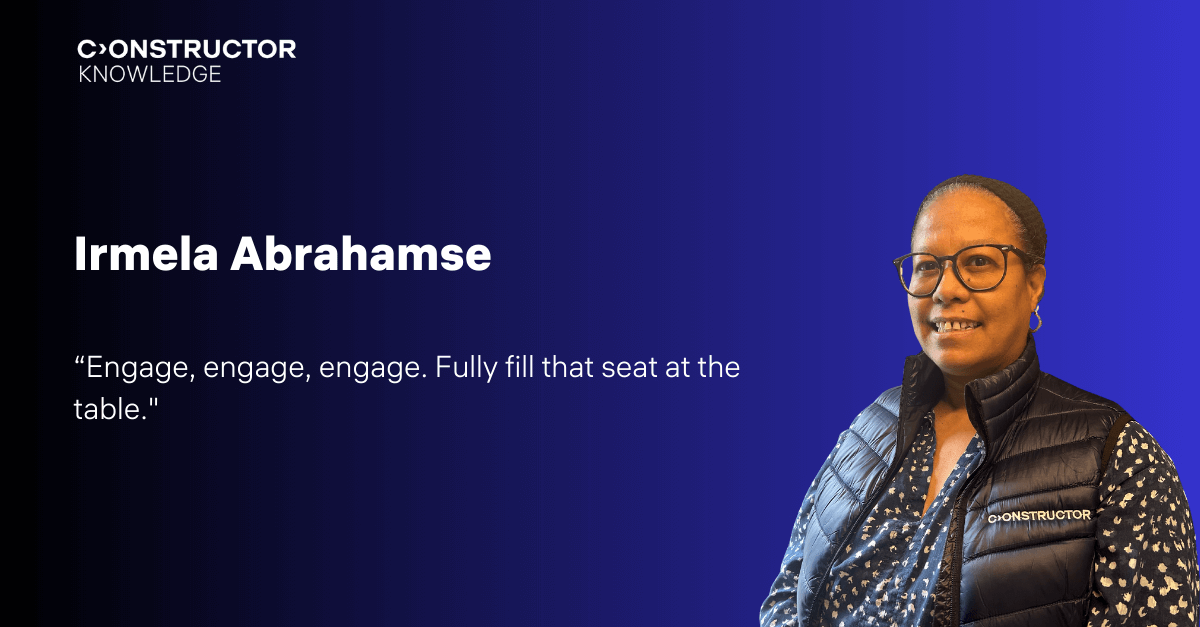 C›ONSTRUCTOR
KNOWLEDGE

Irmela Abrahamse

“Engage, engage, engage. Fully fill that seat at the table."

C›ONSTRUCTOR